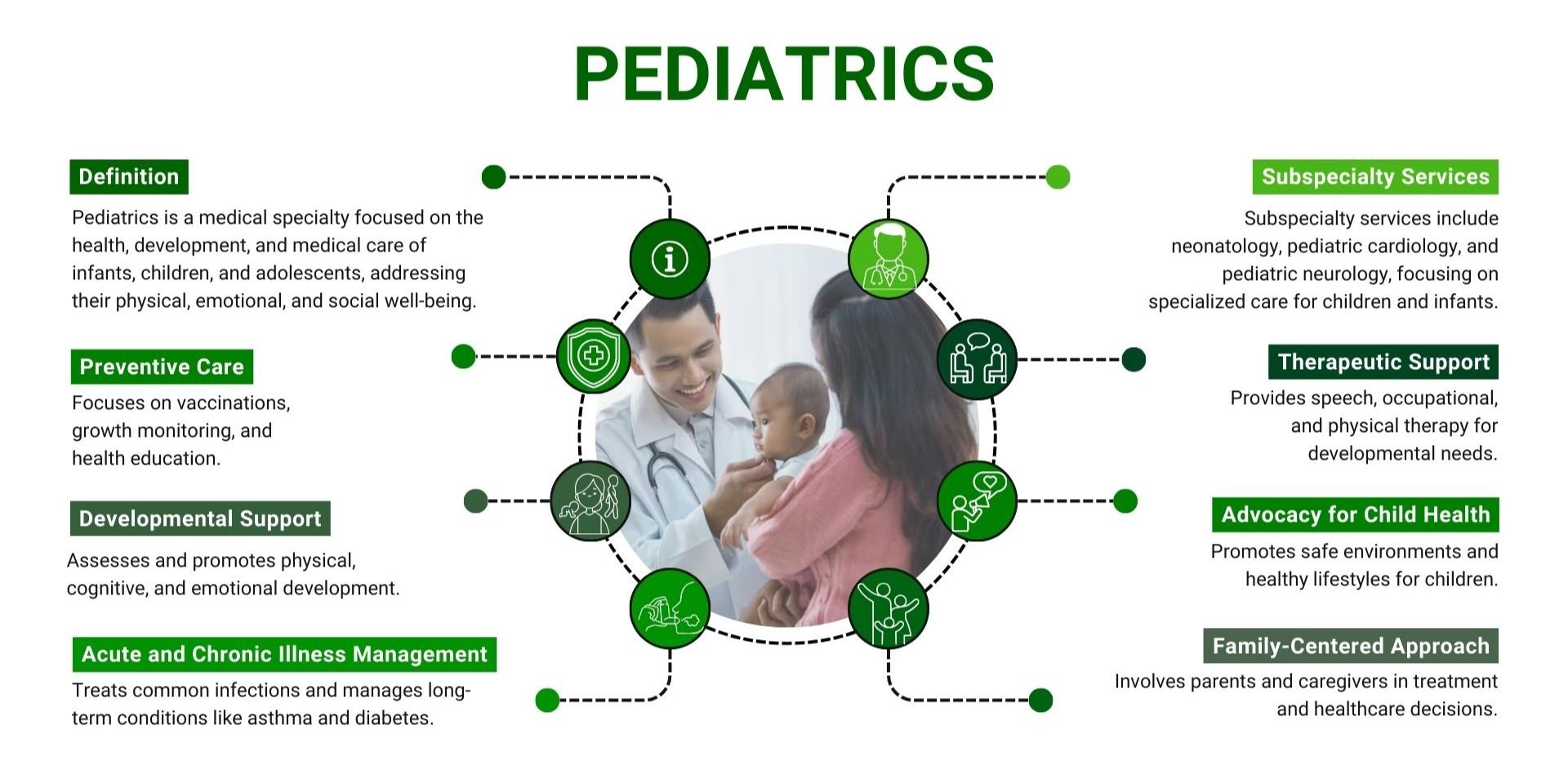 PEDIATRICS

Definition

Pediatrics is a medical specialty focused on the health, development, and medical care of infants, children, and adolescents, addressing their physical, emotional, and social well-being.

Preventive Care

Focuses on vaccinations, growth monitoring, and health education.

Developmental Support

Assesses and promotes physical, cognitive, and emotional development.

Acute and Chronic Illness Management

Treats common infections and manages long-term conditions like asthma and diabetes.

Subspecialty Services

Subspecialty services include neonatology, pediatric cardiology, and pediatric neurology, focusing on specialized care for children and infants.

Therapeutic Support

Provides speech, occupational, and physical therapy for developmental needs.

Advocacy for Child Health

Promotes safe environments and healthy lifestyles for children.

Family-Centered Approach

Involves parents and caregivers in treatment and healthcare decisions.